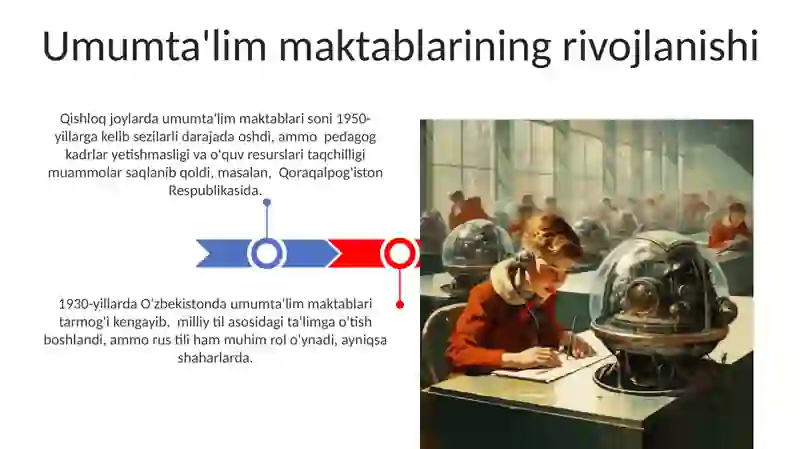 Umumta'lim maktablarining rivojlanishi

Qishloq joylarda umumta'lim maktablari soni 1950-yillarga kelib sezilarli darajada oshdi, ammo pedagog kadrlar yetishmasligi va o'quv resurslari taqchilligi muammolar saqlanib qoldi, masalan, Qoraqalpog'iston Respublikasida.

1930-yillarda O'zbekistonda umumta'lim maktablari tarmog'i kengayib, milliy til asosidagi ta'limga o'tish boshlandi, ammo rus tili ham muhim rol o'ynadi, ayniqsa shaharlarda.